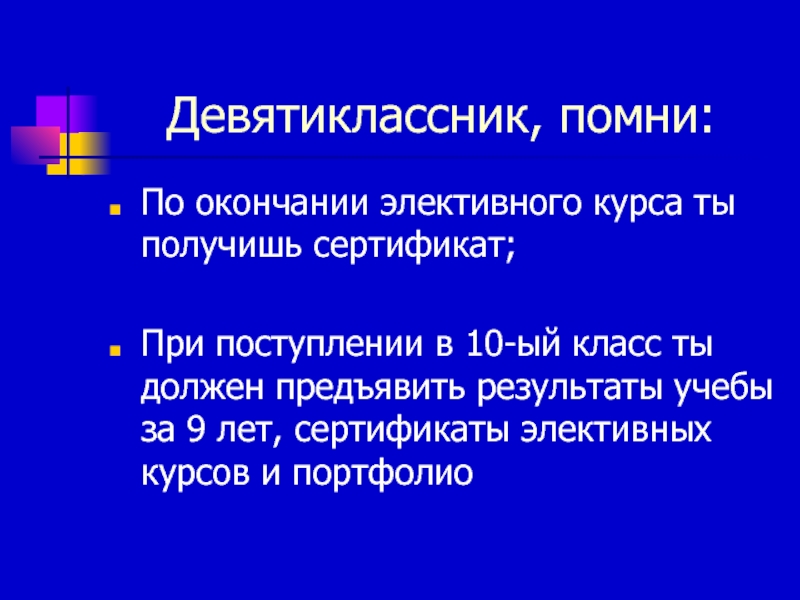 Девятиклассник, помни:

По окончании элективного курса ты получишь сертификат;

При поступлении в 10-ый класс ты должен предъявить результаты учебы за 9 лет, сертификаты элективных курсов и портфолио